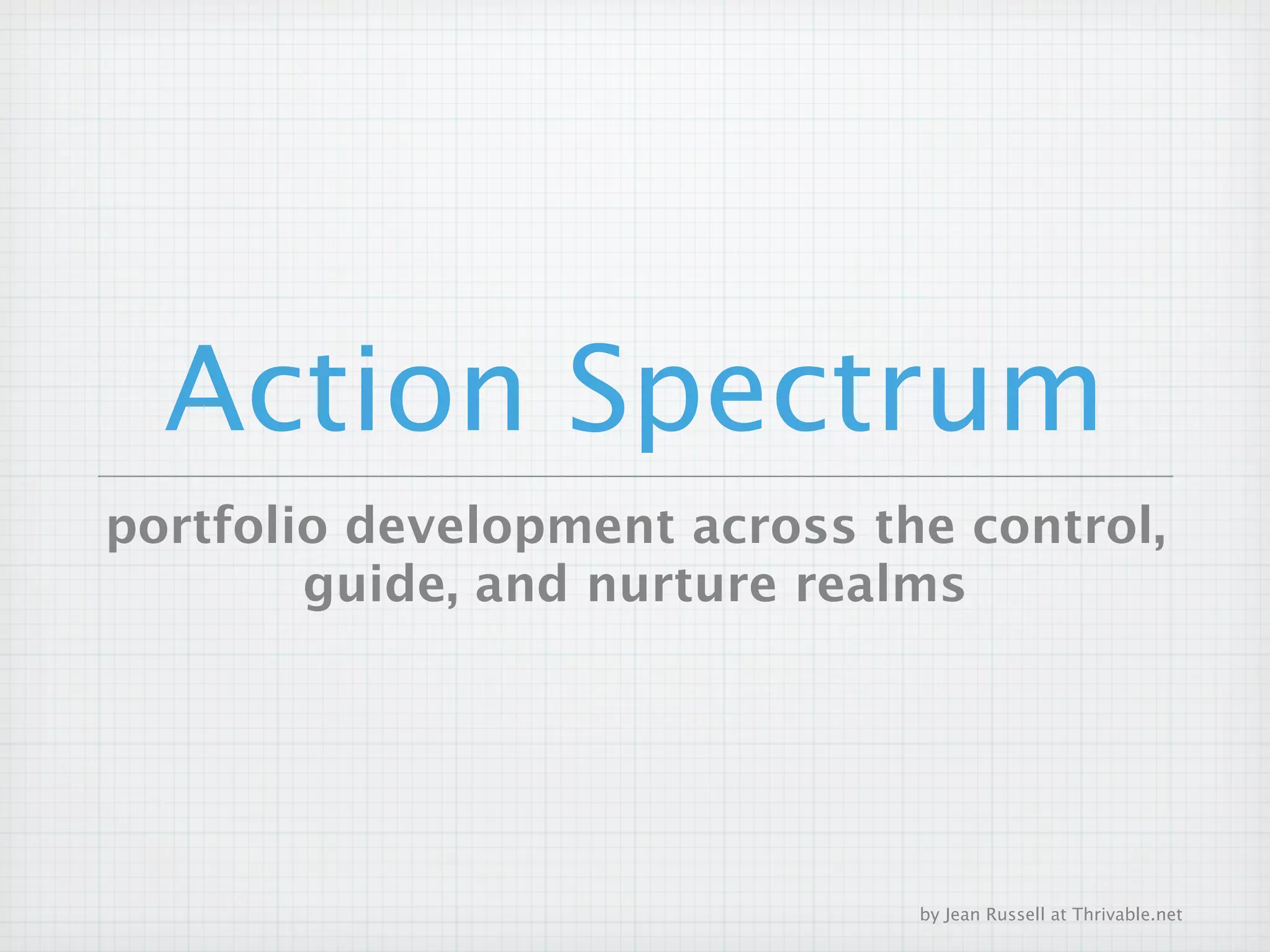 Action Spectrum

portfolio development across the control, guide, and nurture realms

by Jean Russell at Thrivable.net